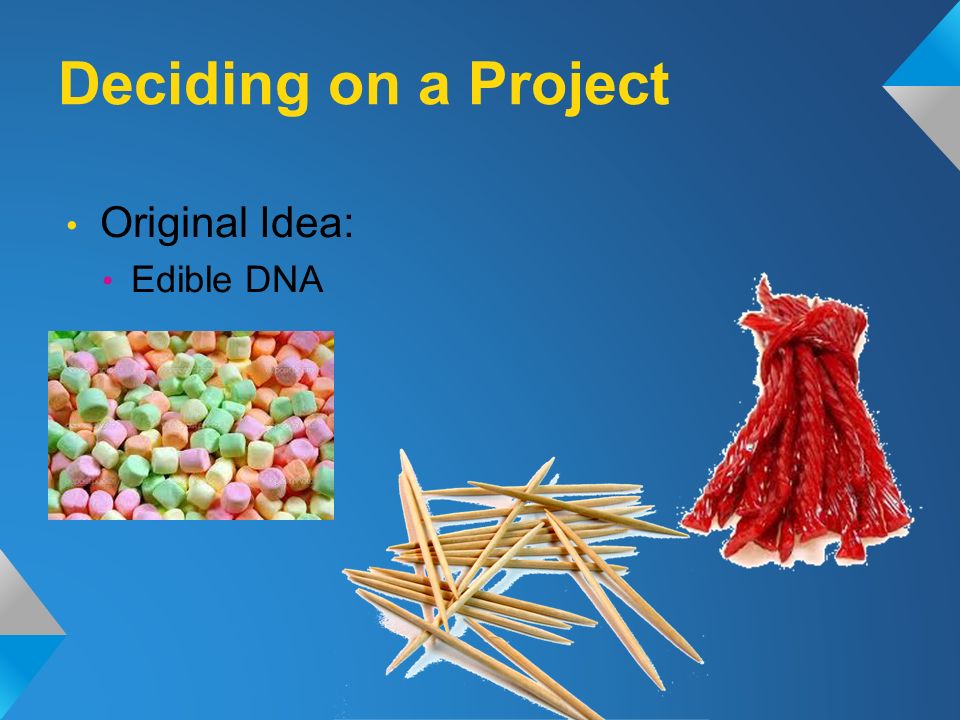 Deciding on a Project

• Original Idea:
  • Edible DNA